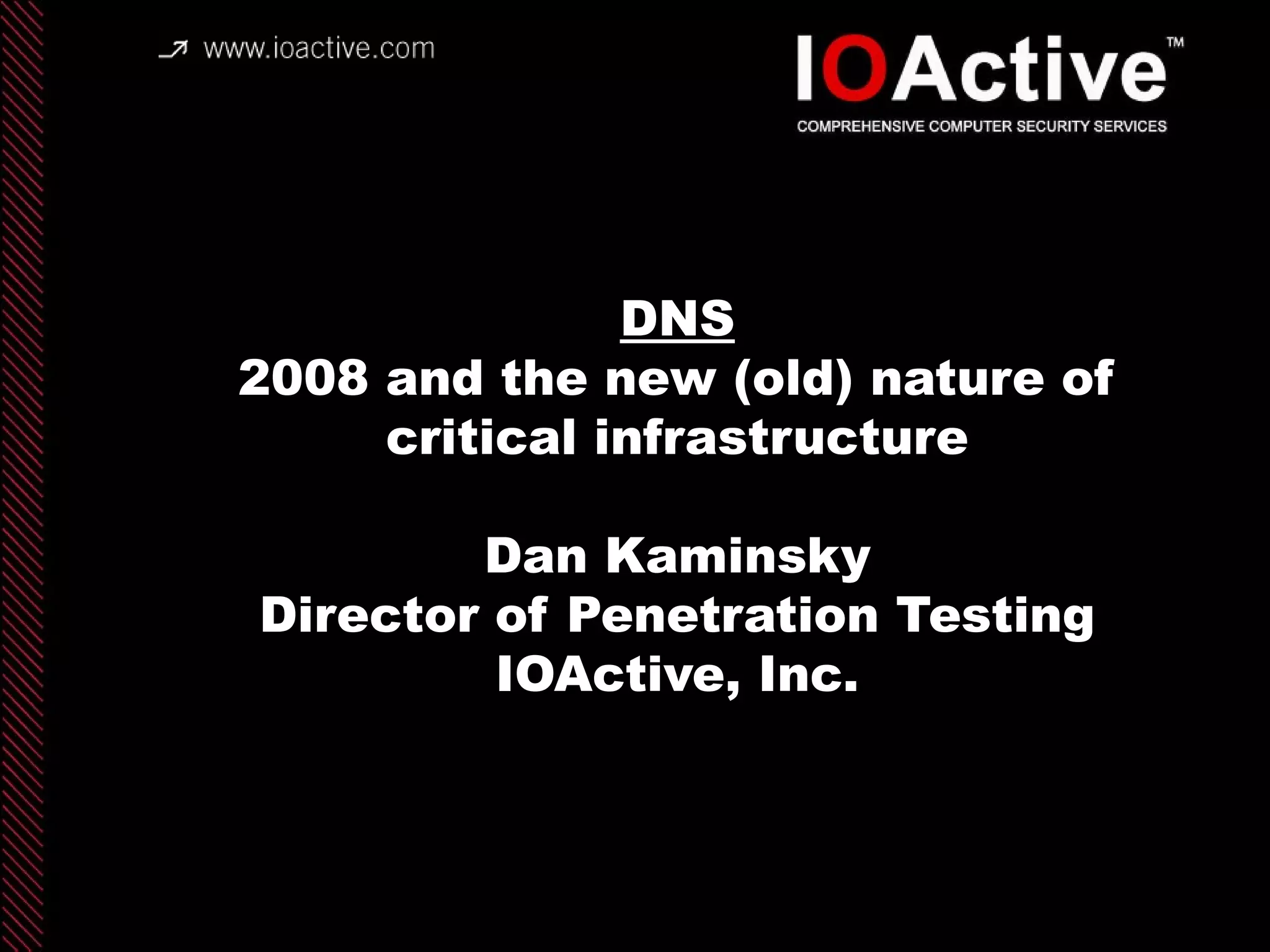 www.ioactive.com

IOActive™
COMPREHENSIVE COMPUTER SECURITY SERVICES

DNS
2008 and the new (old) nature of critical infrastructure

Dan Kaminsky
Director of Penetration Testing
IOActive, Inc.